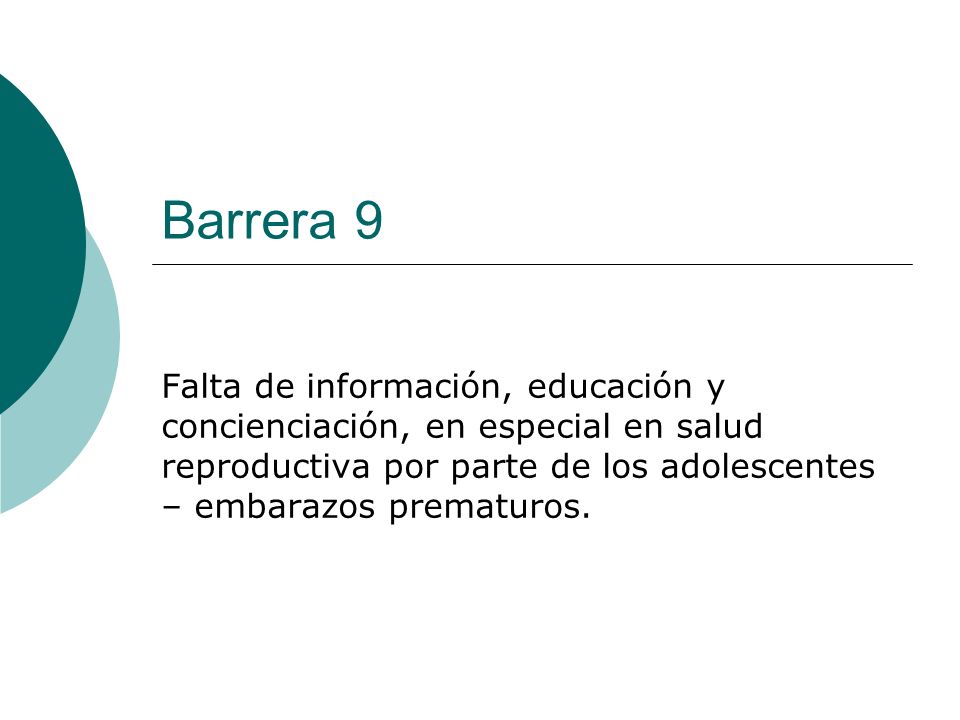 Barrera 9

Falta de información, educación y concienciación, en especial en salud reproductiva por parte de los adolescentes – embarazos prematuros.